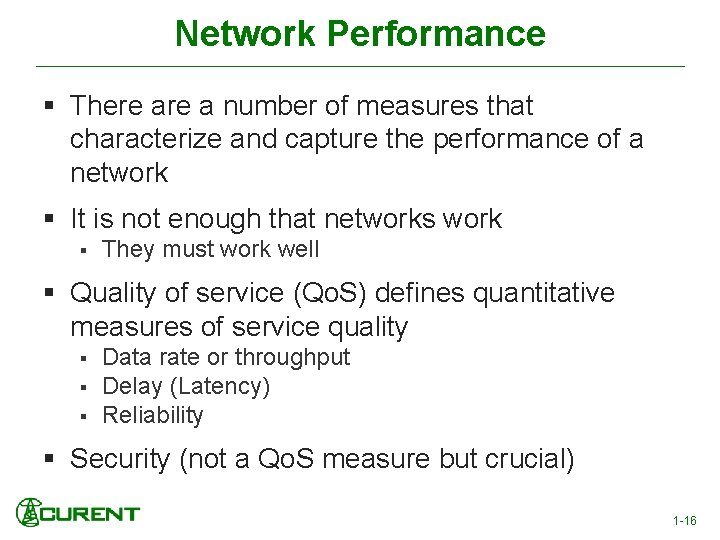 Network Performance

▪ There are a number of measures that characterize and capture the performance of a network

▪ It is not enough that networks work
▪ They must work well

▪ Quality of service (QoS) defines quantitative measures of service quality
▪ Data rate or throughput
▪ Delay (Latency)
▪ Reliability

▪ Security (not a QoS measure but crucial)

CURENT

1-16